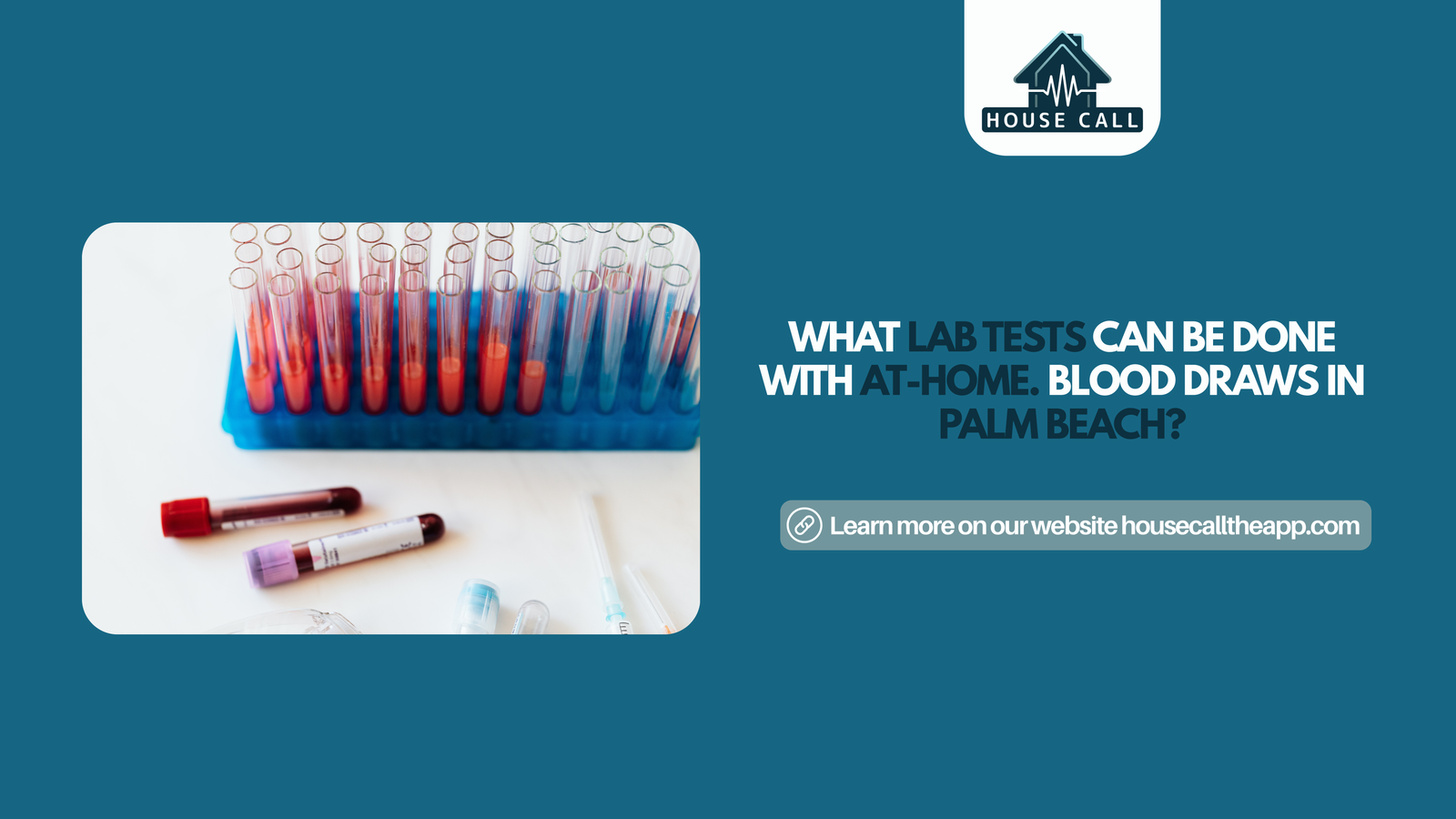 HOUSE CALL

WHAT LAB TESTS CAN BE DONE WITH AT-HOME. BLOOD DRAWS IN PALM BEACH?

Learn more on our website housecalltheapp.com